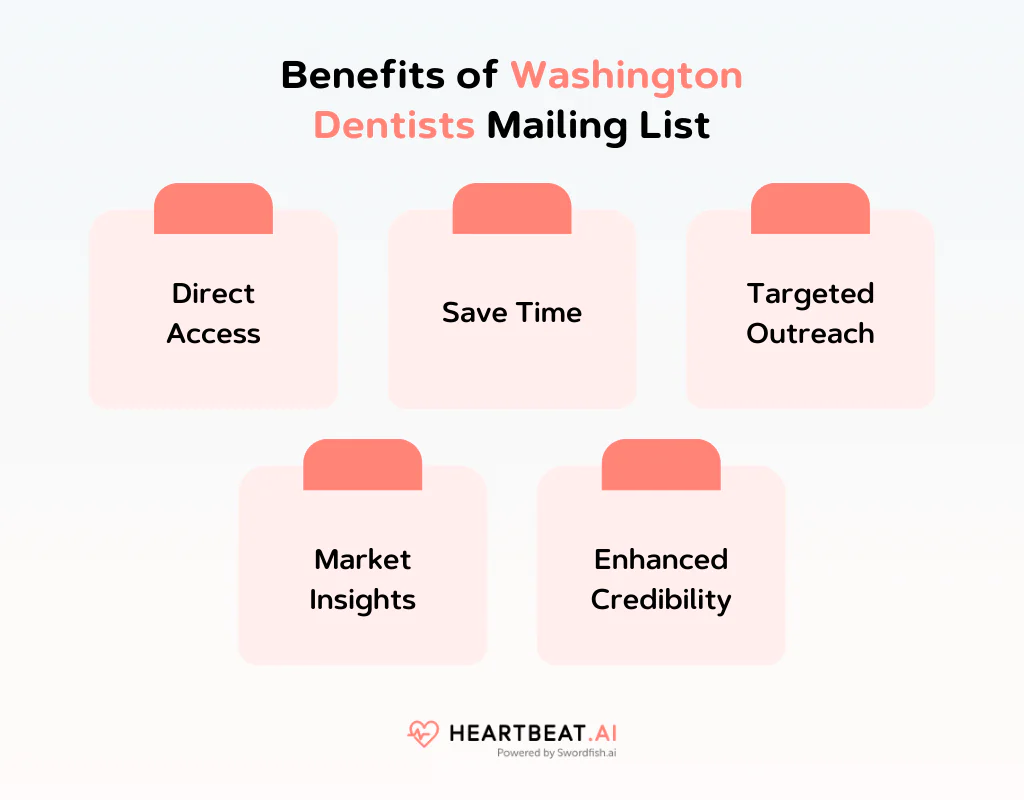 Benefits of Washington Dentists Mailing List

Direct Access

Save Time

Targeted Outreach

Market Insights

Enhanced Credibility

HEARTBEAT.AI
Powered by Swordfish.ai